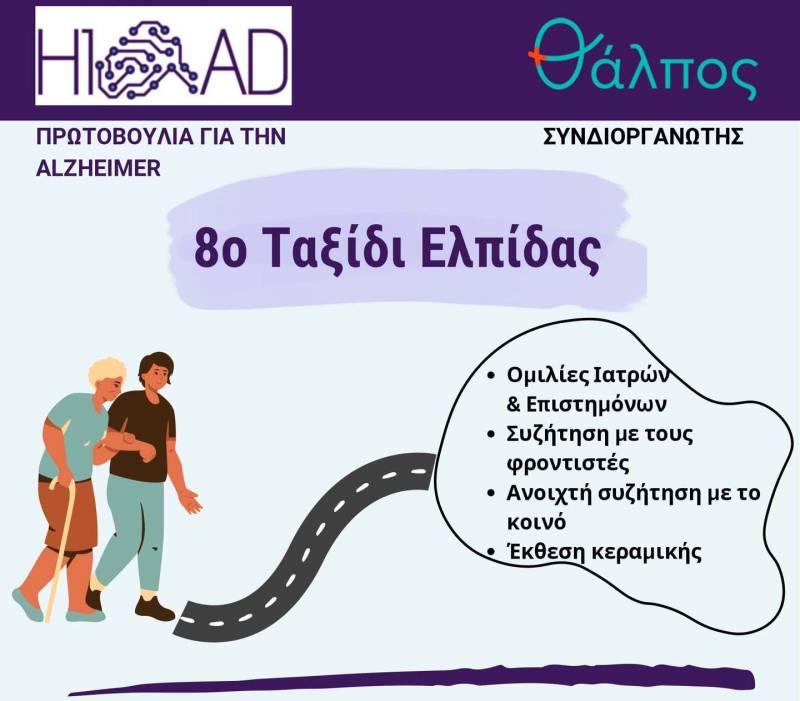 HI AD

Θάλπος

ΠΡΩΤΟΒΟΥΛΙΑ ΓΙΑ ΤΗΝ ALZHEIMER

ΣΥΝΔΙΟΡΓΑΝΩΤΗΣ

8ο Ταξίδι Ελπίδας

- Ομιλίες Ιατρών & Επιστημόνων
- Συζήτηση με τους φροντιστές
- Ανοιχτή συζήτηση με το κοινό
- Έκθεση κεραμικής